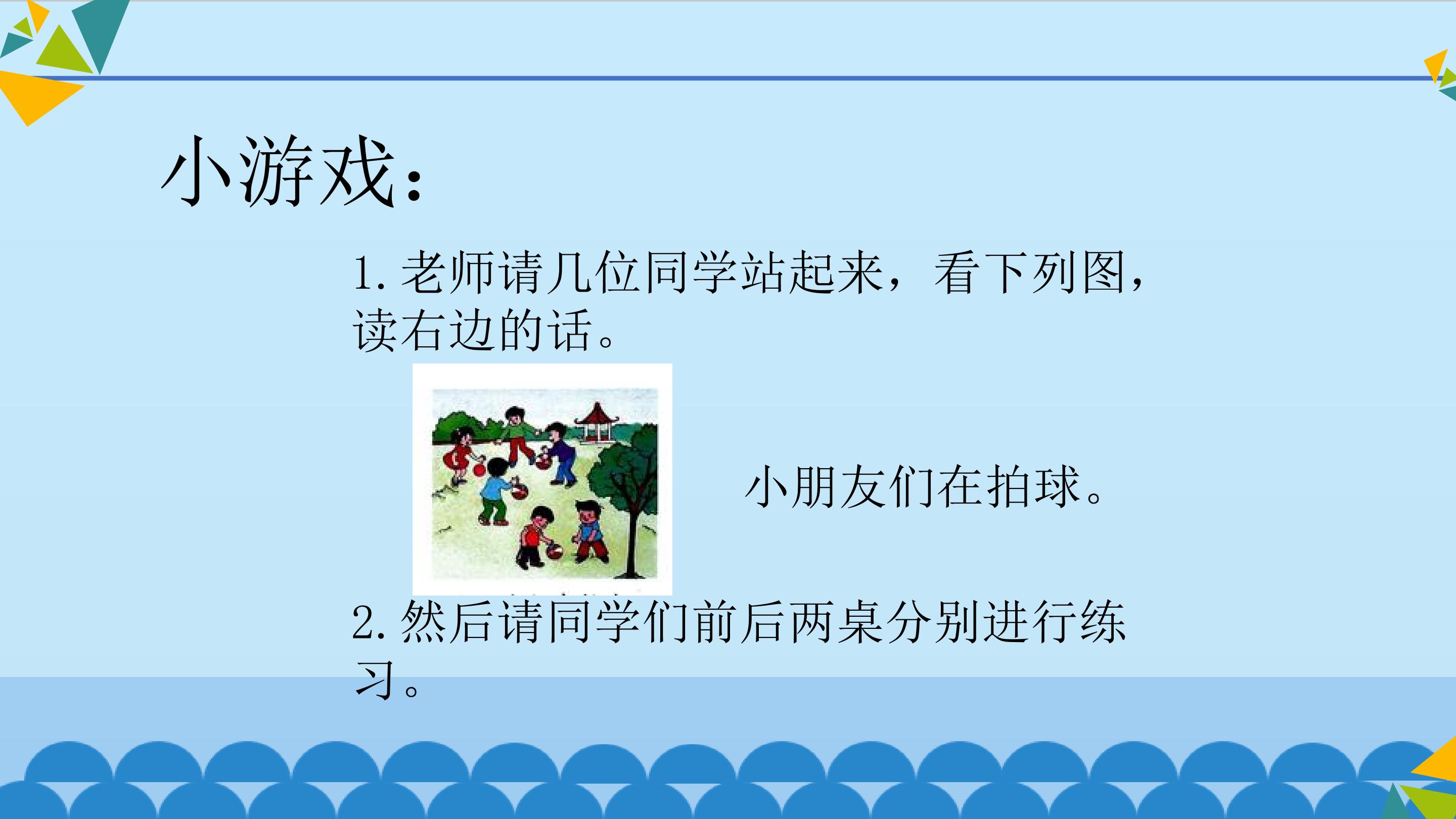 小游戏：

1. 老师请几位同学站起来，看下列图，读右边的话。

小朋友们在拍球。

2. 然后请同学们前后两桌分别进行练习。